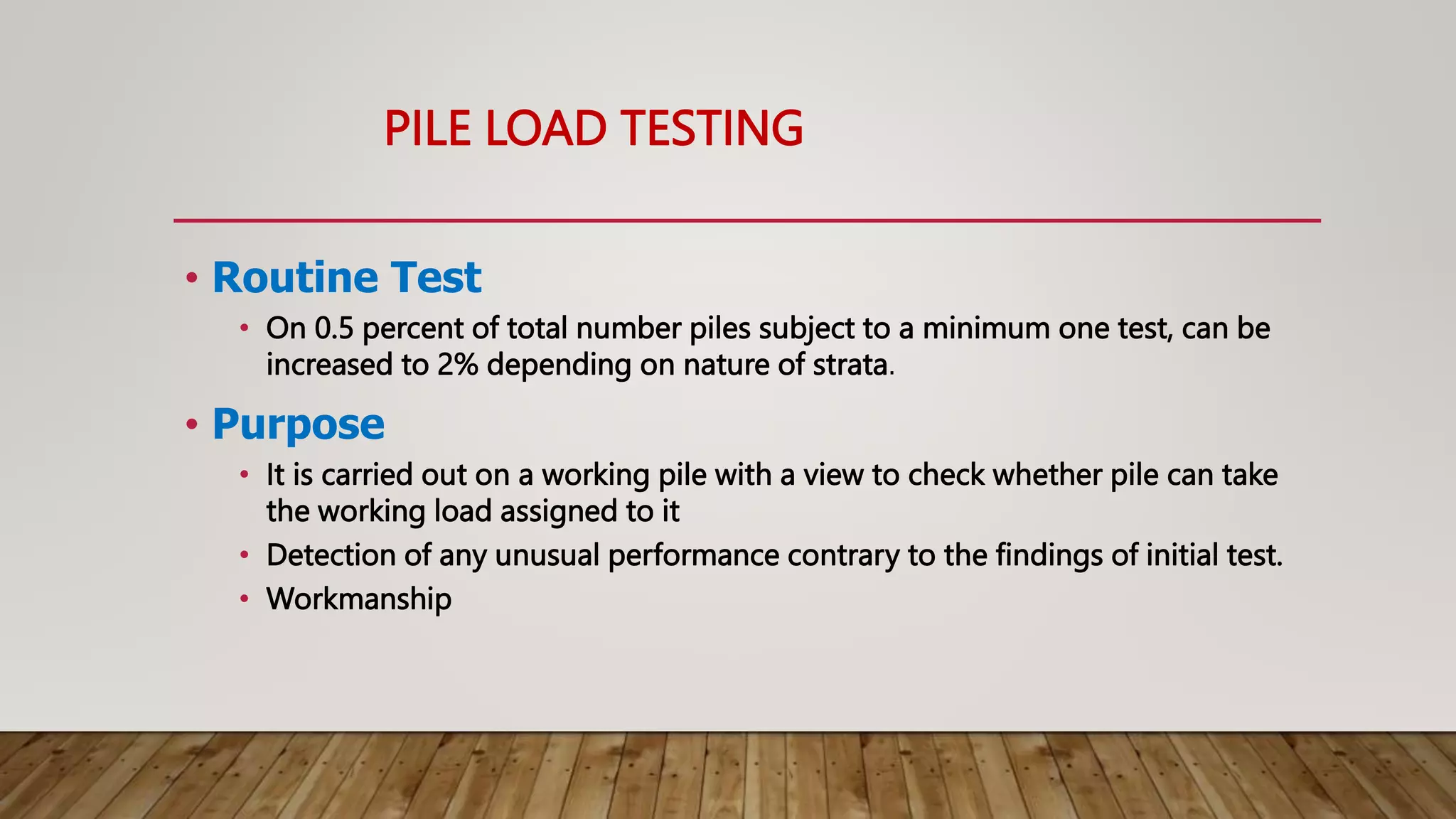 PILE LOAD TESTING

• Routine Test
  • On 0.5 percent of total number piles subject to a minimum one test, can be increased to 2% depending on nature of strata.
• Purpose
  • It is carried out on a working pile with a view to check whether pile can take the working load assigned to it
  • Detection of any unusual performance contrary to the findings of initial test.
  • Workmanship